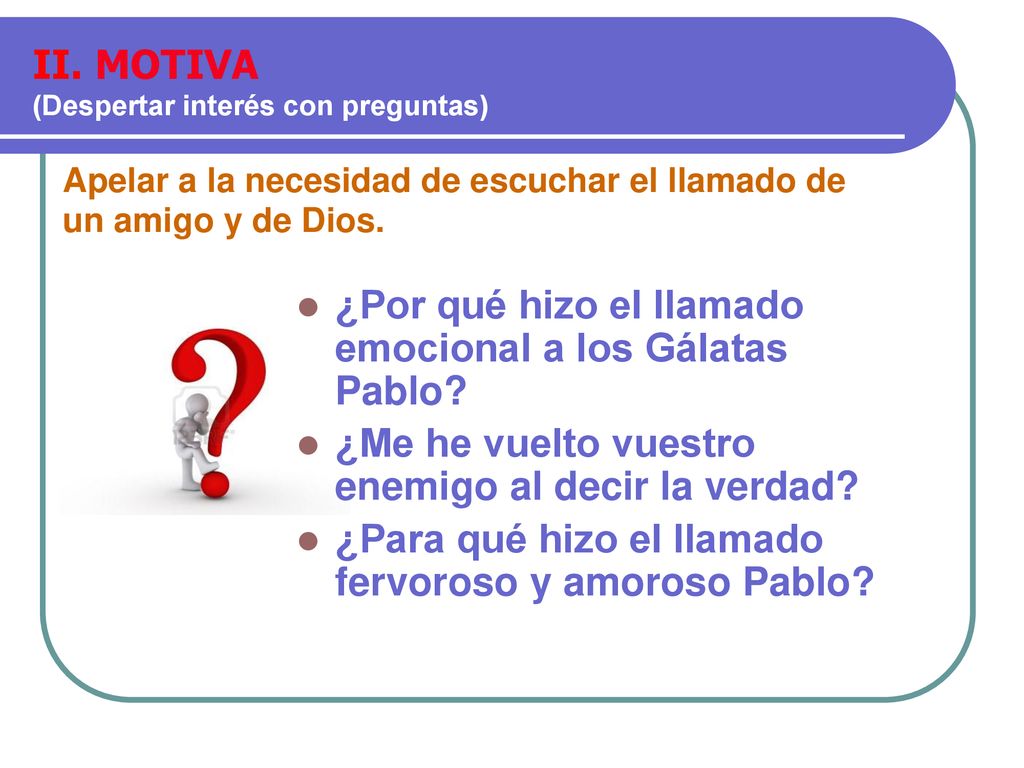 II. MOTIVA
(Despertar interés con preguntas)

Apelar a la necesidad de escuchar el llamado de un amigo y de Dios.

- ¿Por qué hizo el llamado emocional a los Gálatas Pablo?
- ¿Me he vuelto vuestro enemigo al decir la verdad?
- ¿Para qué hizo el llamado fervoroso y amoroso Pablo?